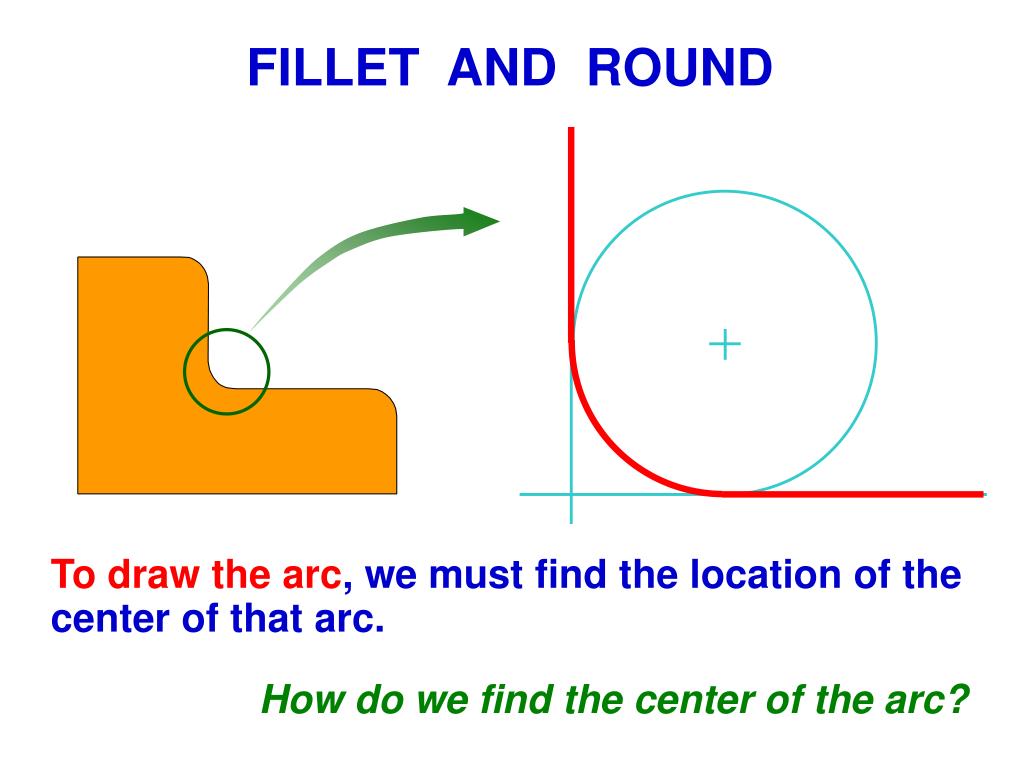 FILLET AND ROUND

To draw the arc, we must find the location of the center of that arc.

How do we find the center of the arc?